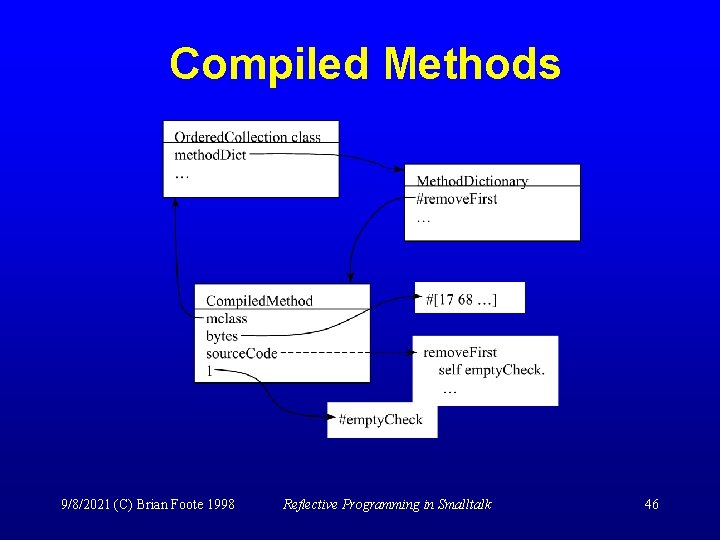 Compiled Methods

OrderedCollection class
methodDict
...

MethodDictionary
#removeFirst
...

CompiledMethod
mclass
bytes
sourceCode
1

#[17 68 ...]

removeFirst
self emptyCheck.
...

#emptyCheck

9/8/2021 (C) Brian Foote 1998

Reflective Programming in Smalltalk

46